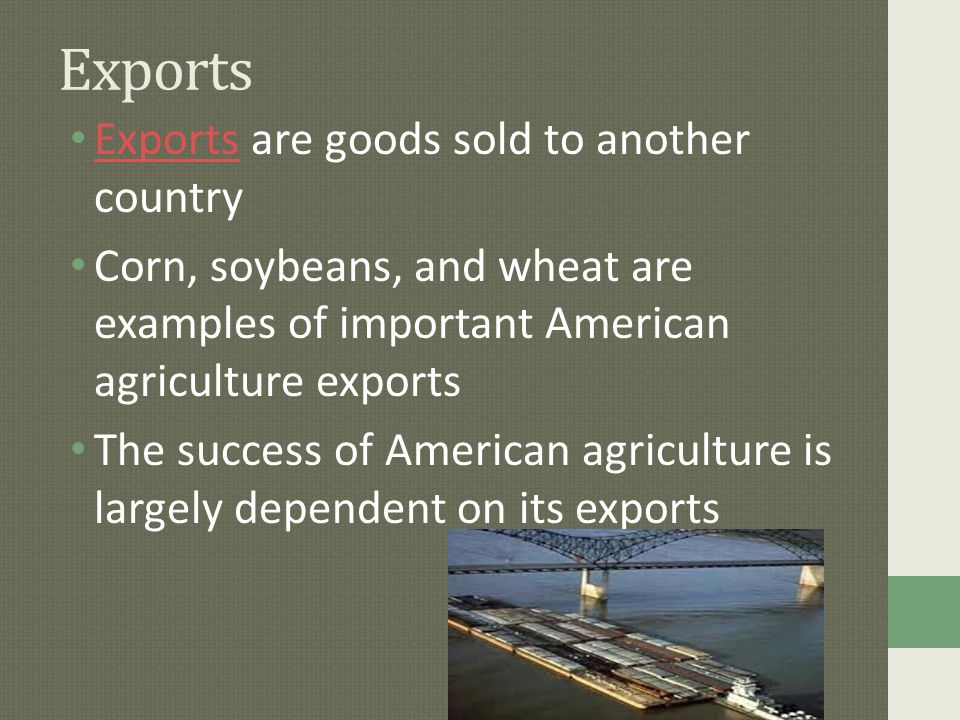 Exports

• Exports are goods sold to another country
• Corn, soybeans, and wheat are examples of important American agriculture exports
• The success of American agriculture is largely dependent on its exports